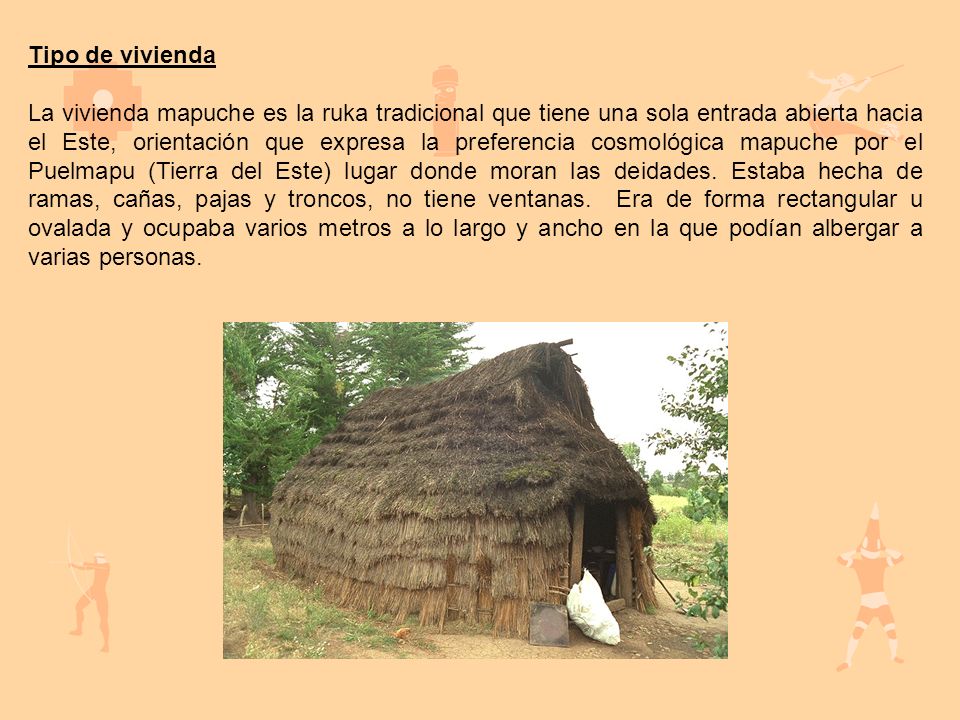 Tipo de vivienda

La vivienda mapuche es la ruka tradicional que tiene una sola entrada abierta hacia el Este, orientación que expresa la preferencia cosmológica mapuche por el Puelmapu (Tierra del Este) lugar donde moran las deidades. Estaba hecha de ramas, cañas, pajas y troncos, no tiene ventanas. Era de forma rectangular u ovalada y ocupaba varios metros a lo largo y ancho en la que podían albergar a varias personas.